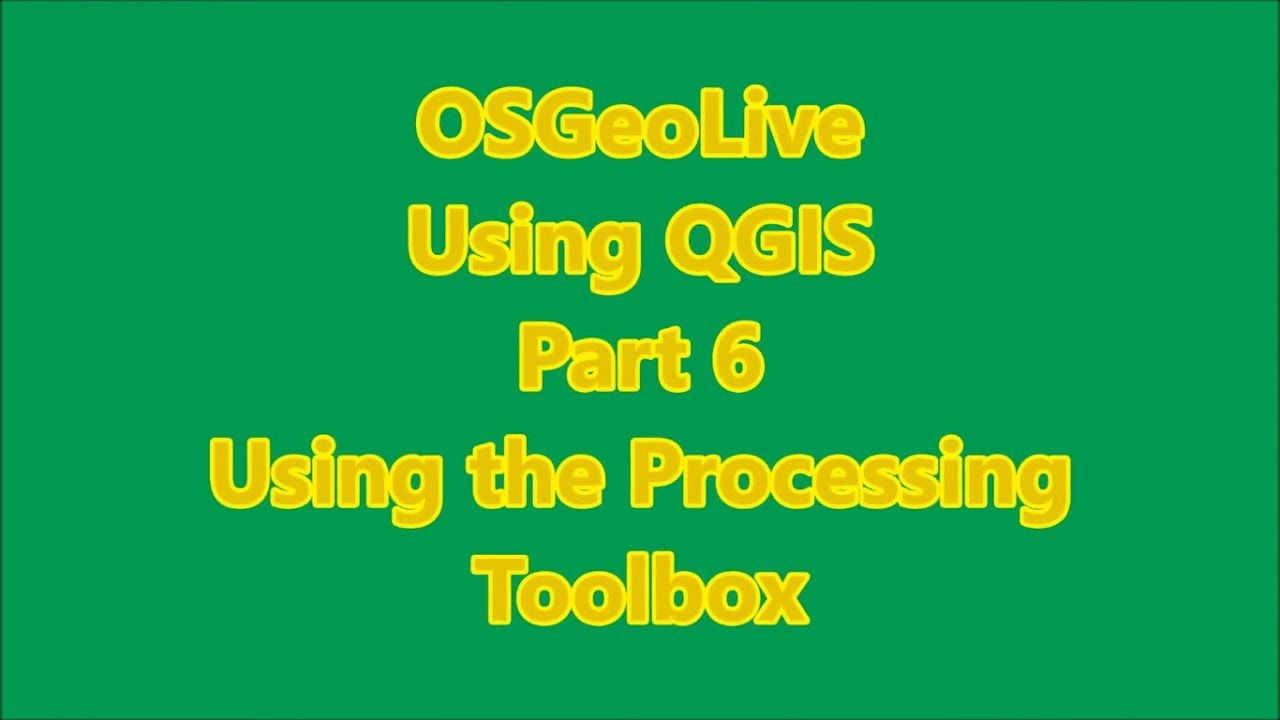 OSGeoLive
Using QGIS
Part 6
Using the Processing
Toolbox